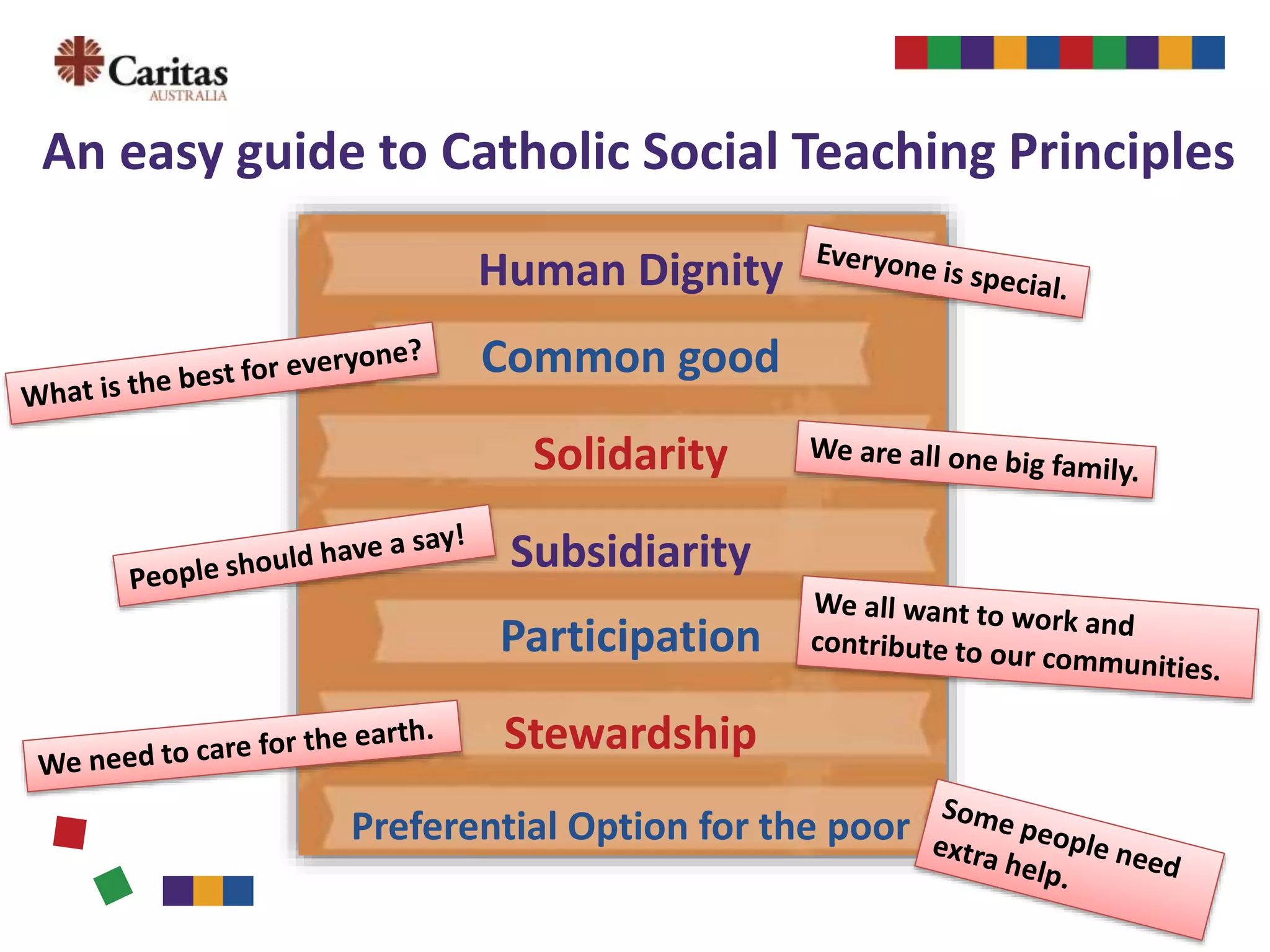 Caritas
AUSTRALIA

An easy guide to Catholic Social Teaching Principles

Human Dignity
Everyone is special.

What is the best for everyone?
Common good

Solidarity
We are all one big family.

People should have a say!
Subsidiarity

Participation
We all want to work and contribute to our communities.

We need to care for the earth.
Stewardship

Preferential Option for the poor
Some people need extra help.